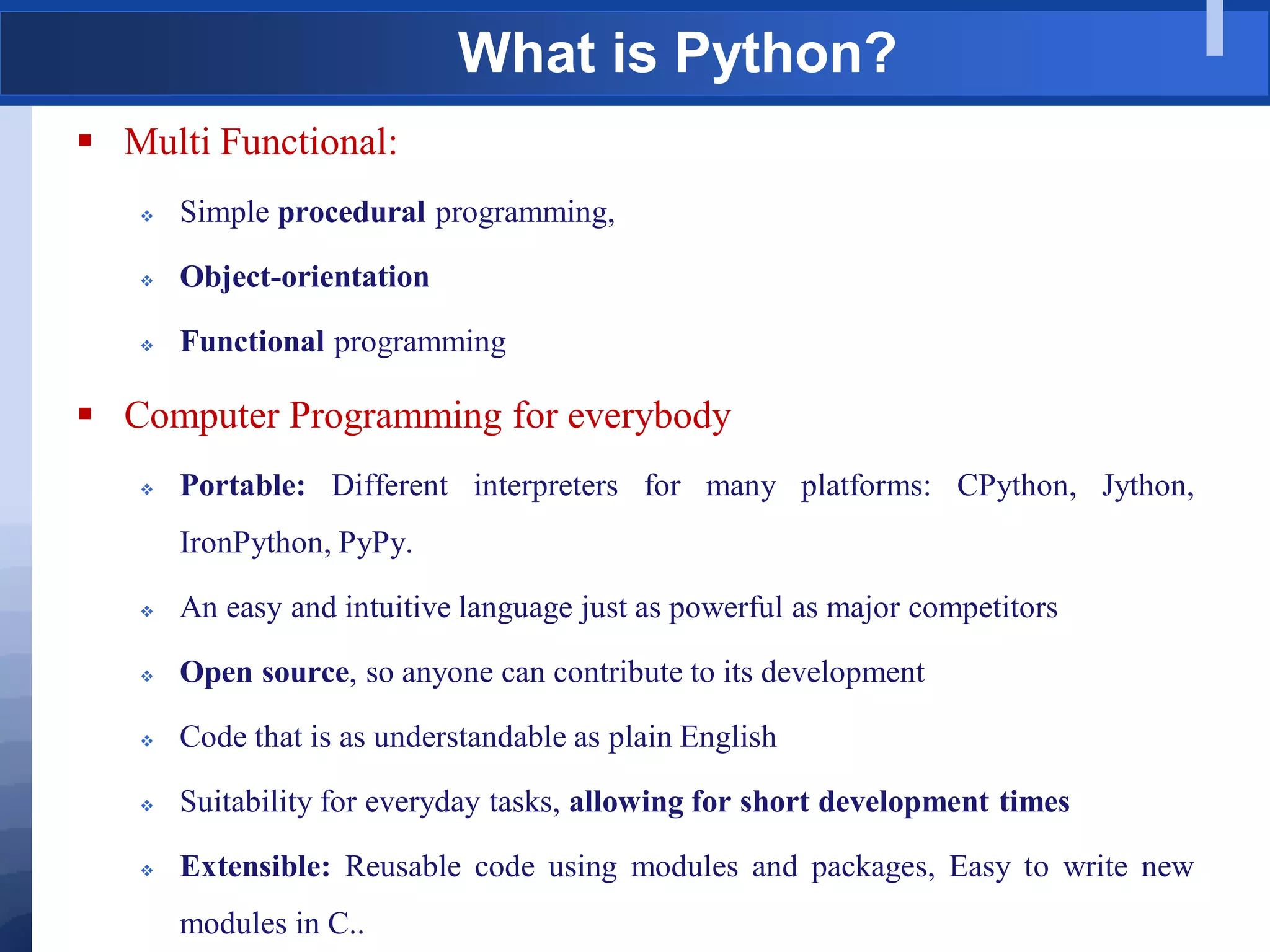 What is Python?

▪ Multi Functional:

❖ Simple procedural programming,

❖ Object-orientation

❖ Functional programming

▪ Computer Programming for everybody

❖ Portable: Different interpreters for many platforms: CPython, Jython, IronPython, PyPy.

❖ An easy and intuitive language just as powerful as major competitors

❖ Open source, so anyone can contribute to its development

❖ Code that is as understandable as plain English

❖ Suitability for everyday tasks, allowing for short development times

❖ Extensible: Reusable code using modules and packages, Easy to write new modules in C..